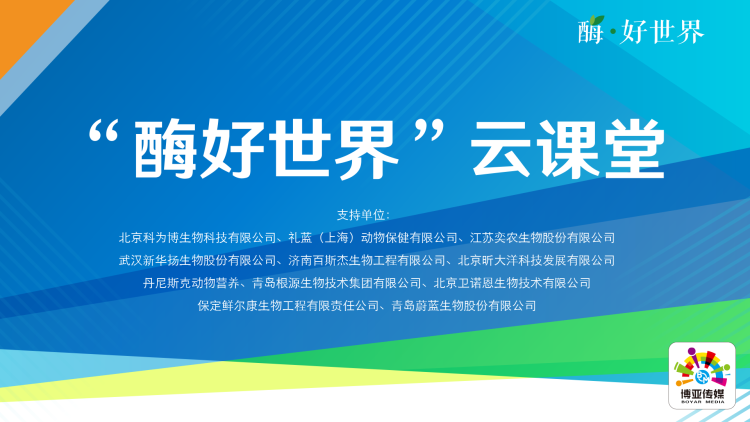 酶·好世界

“酶好世界”云课堂

支持单位：
北京科为博生物科技有限公司、礼蓝（上海）动物保健有限公司、江苏奕农生物股份有限公司
武汉新华扬生物股份有限公司、济南百斯杰生物工程有限公司、北京昕大洋科技发展有限公司
丹尼斯克动物营养、青岛根源生物技术集团有限公司、北京卫诺恩生物技术有限公司
保定鲜尔康生物工程有限责任公司、青岛蔚蓝生物股份有限公司

博亚传媒
BOYAR MEDIA